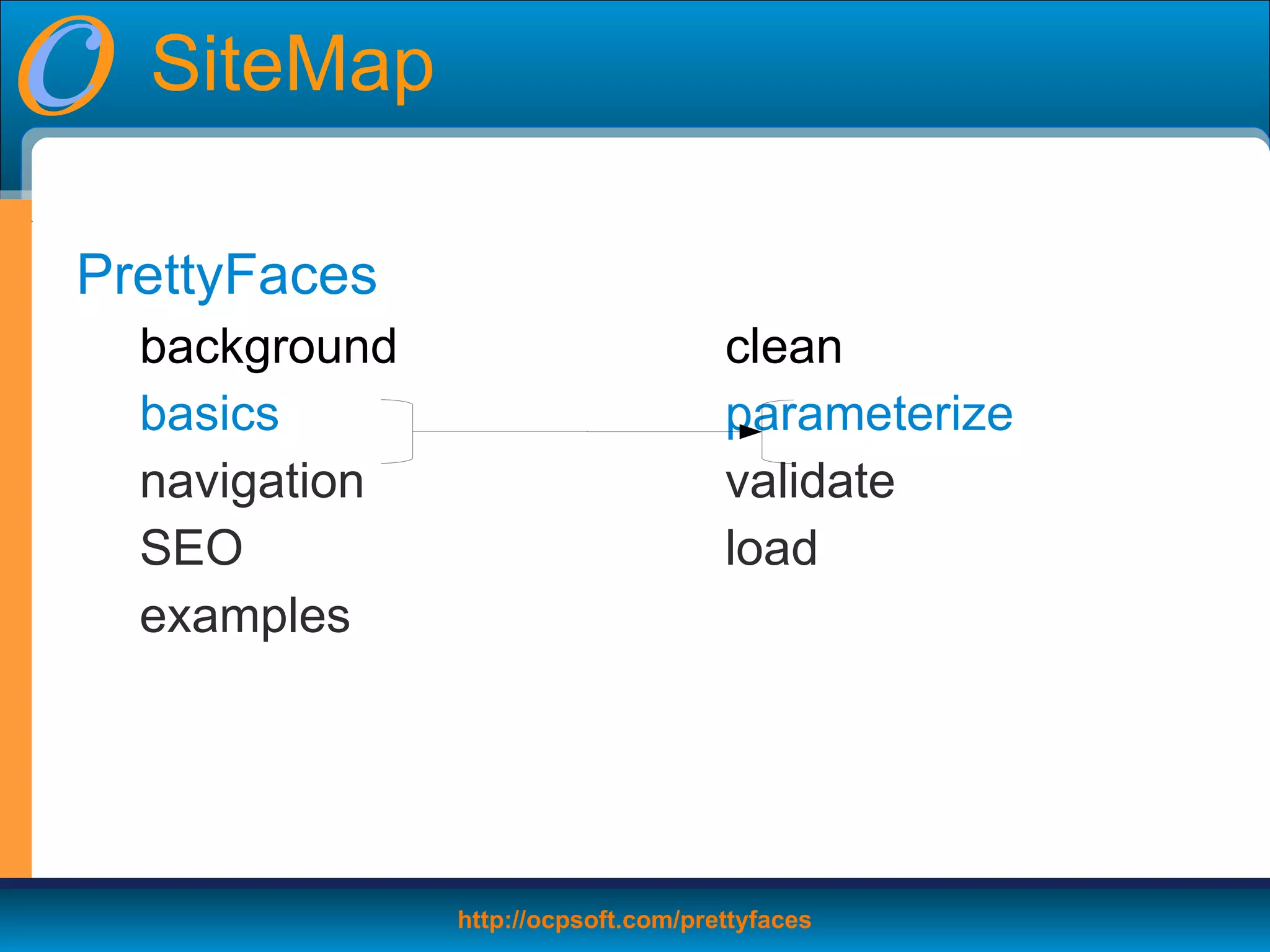 SiteMap

PrettyFaces

background
basics
navigation
SEO
examples

clean
parameterize
validate
load

http://ocpsoft.com/prettyfaces